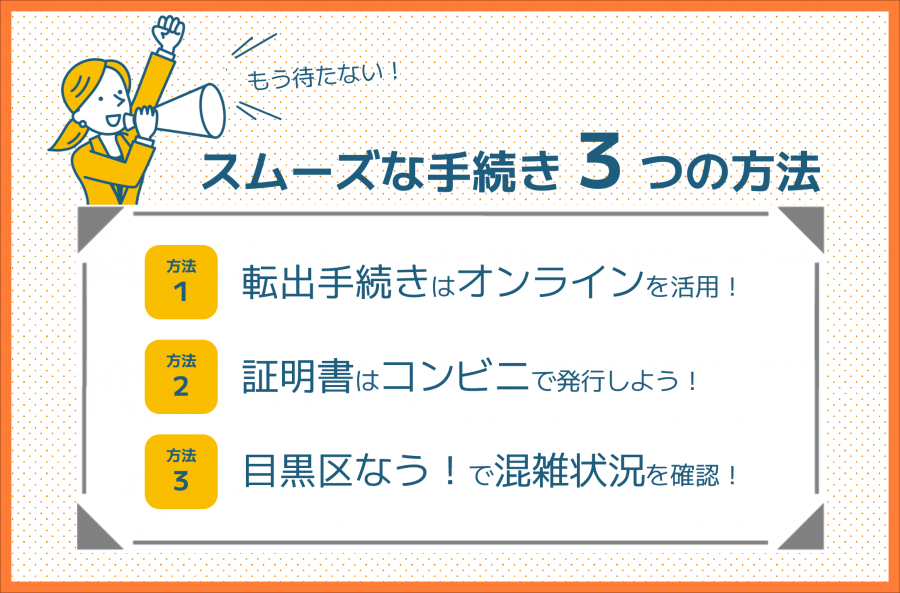 もう待たない！

スムーズな手続き 3 つの方法

方法 1 転出手続きはオンラインを活用！

方法 2 証明書はコンビニで発行しよう！

方法 3 目黒区なう！で混雑状況を確認！